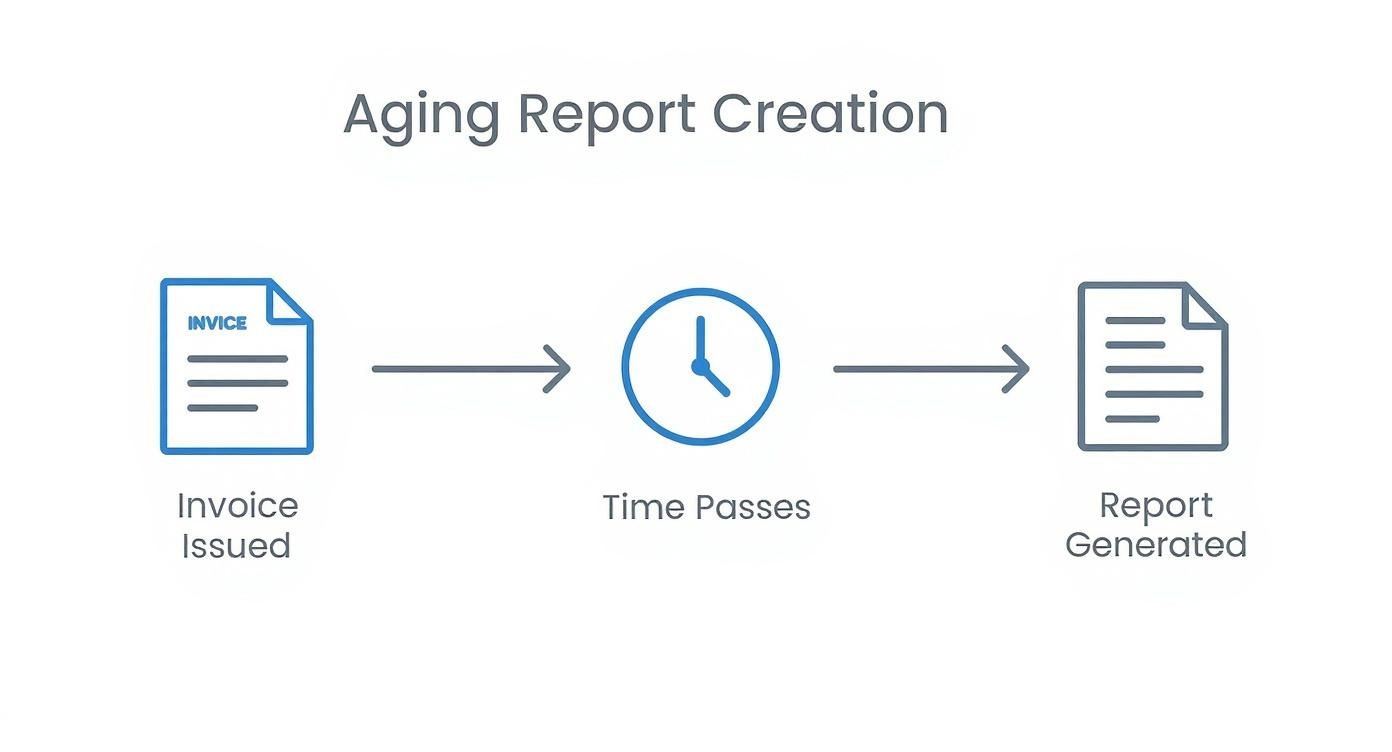 Aging Report Creation

INVICE

Invoice Issued

Time Passes

Report Generated